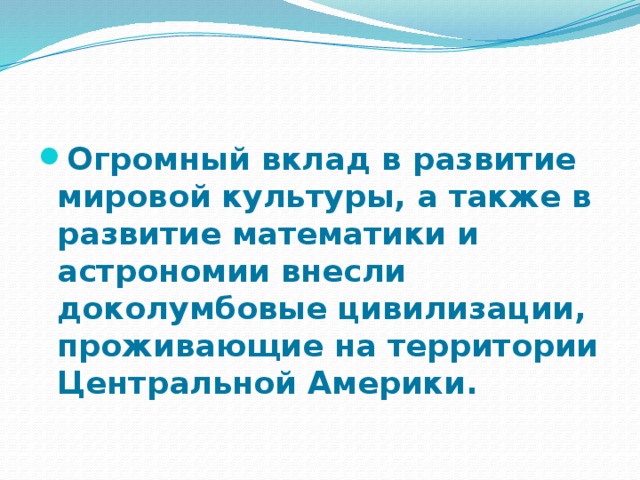 Огромный вклад в развитие мировой культуры, а также в развитие математики и астрономии внесли доколумбовые цивилизации, проживающие на территории Центральной Америки.